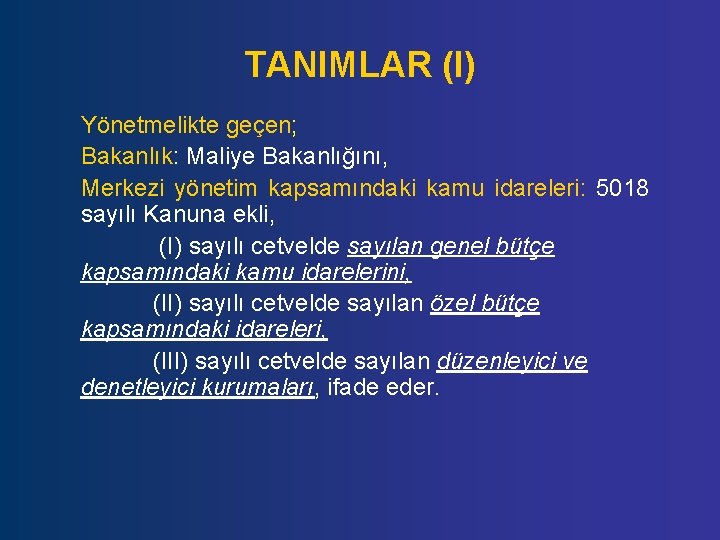 TANIMLAR (I)

Yönetmelikte geçen;

Bakanlık: Maliye Bakanlığını,

Merkezi yönetim kapsamındaki kamu idareleri: 5018 sayılı Kanuna ekli,

(I) sayılı cetvelde sayılan genel bütçe kapsamındaki kamu idarelerini,

(II) sayılı cetvelde sayılan özel bütçe kapsamındaki idareleri,

(III) sayılı cetvelde sayılan düzenleyici ve denetleyici kurumaları, ifade eder.